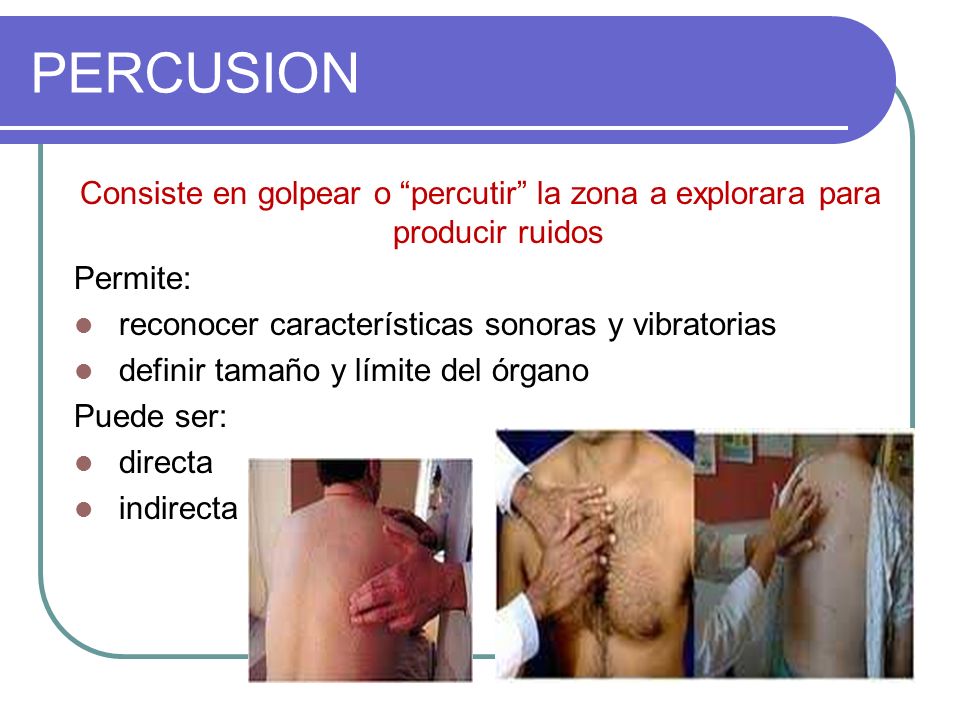 PERCUSION

Consiste en golpear o “percutir” la zona a explorara para producir ruidos

Permite:

- reconocer características sonoras y vibratorias
- definir tamaño y límite del órgano

Puede ser:

- directa
- indirecta